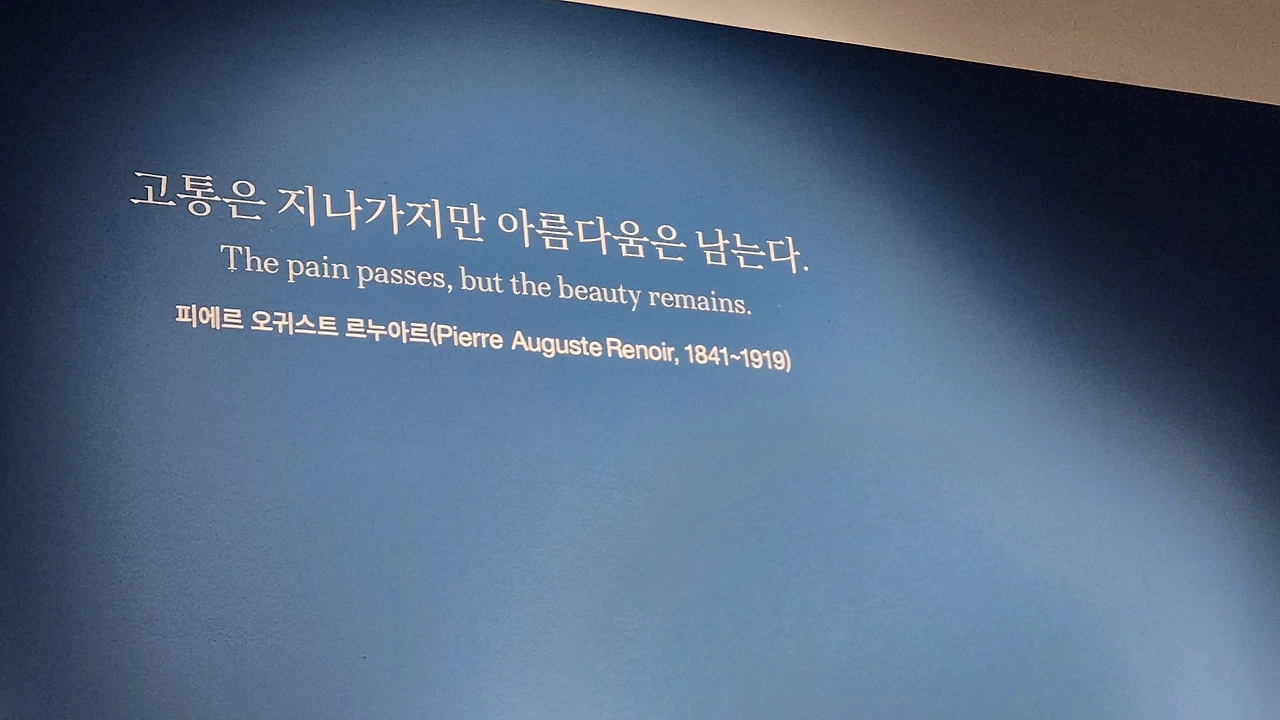 고통은 지나가지만 아름다움은 남는다.
The pain passes, but the beauty remains.
피에르 오귀스트 르누아르(Pierre Auguste Renoir, 1841~1919)